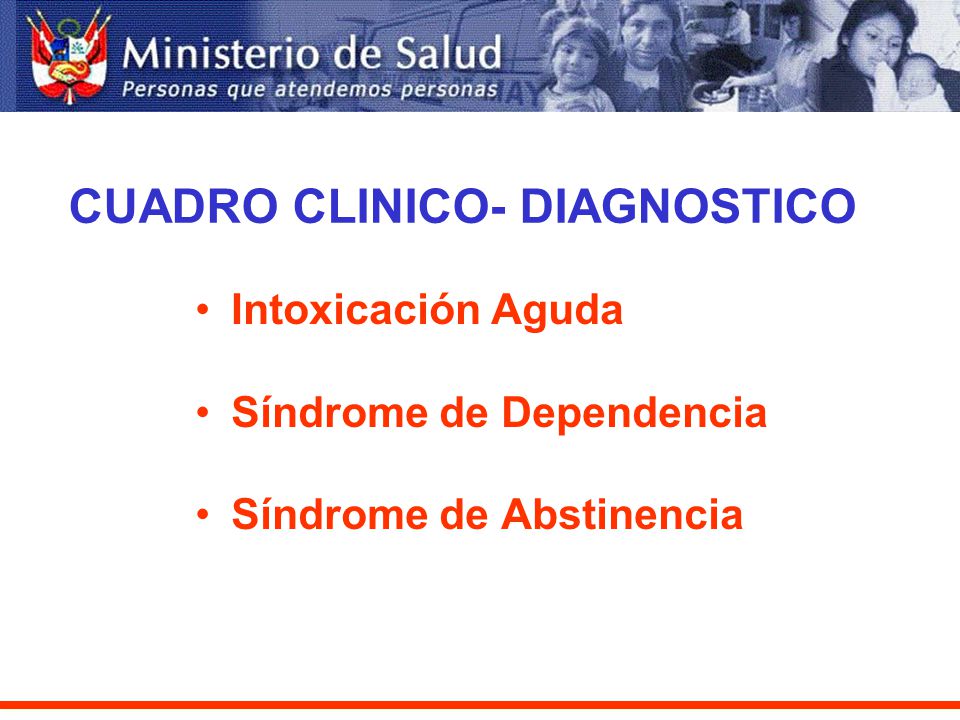 Ministerio de Salud
Personas que atendemos personas

CUADRO CLINICO- DIAGNOSTICO

• Intoxicación Aguda

• Síndrome de Dependencia

• Síndrome de Abstinencia